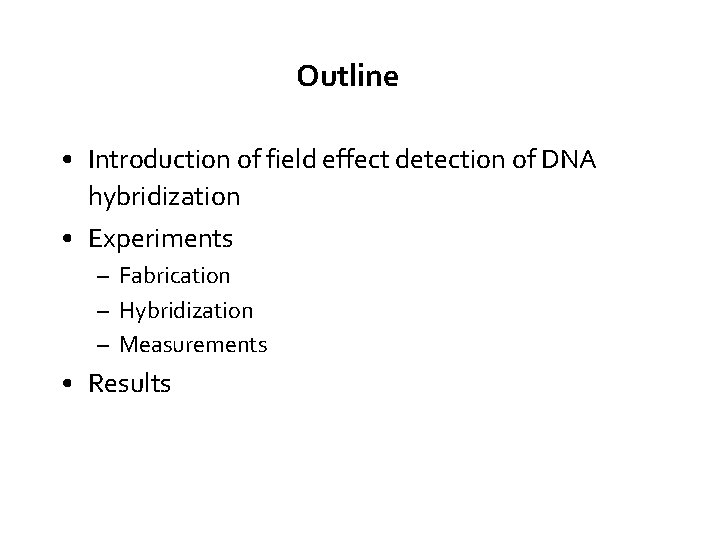 Outline

• Introduction of field effect detection of DNA hybridization
• Experiments
– Fabrication
– Hybridization
– Measurements
• Results